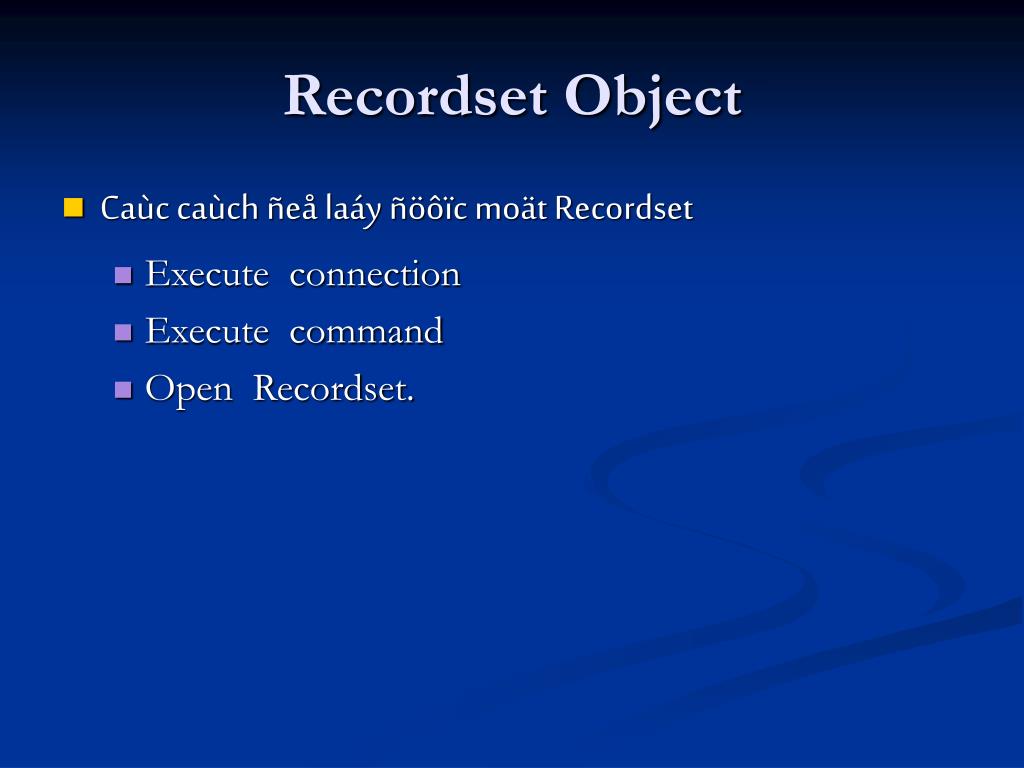 Recordset Object

Caùc caùch ñeå laáy ñöôïc moät Recordset

Execute connection

Execute command

Open Recordset.